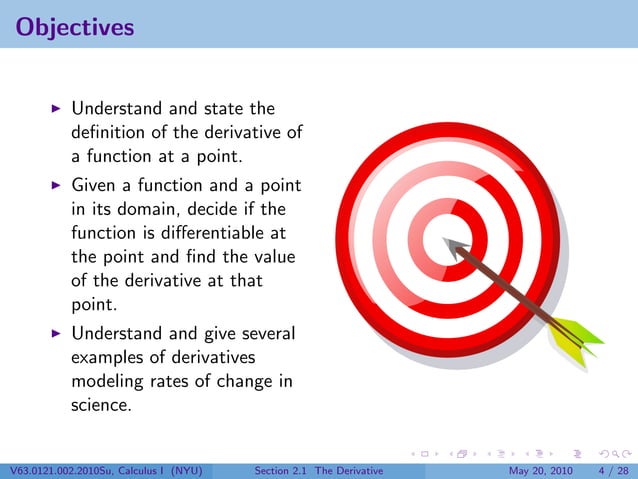 Objectives

▶ Understand and state the definition of the derivative of a function at a point.

▶ Given a function and a point in its domain, decide if the function is differentiable at the point and find the value of the derivative at that point.

▶ Understand and give several examples of derivatives modeling rates of change in science.

V63.0121.002.2010Su, Calculus I (NYU) Section 2.1 The Derivative May 20, 2010 4 / 28